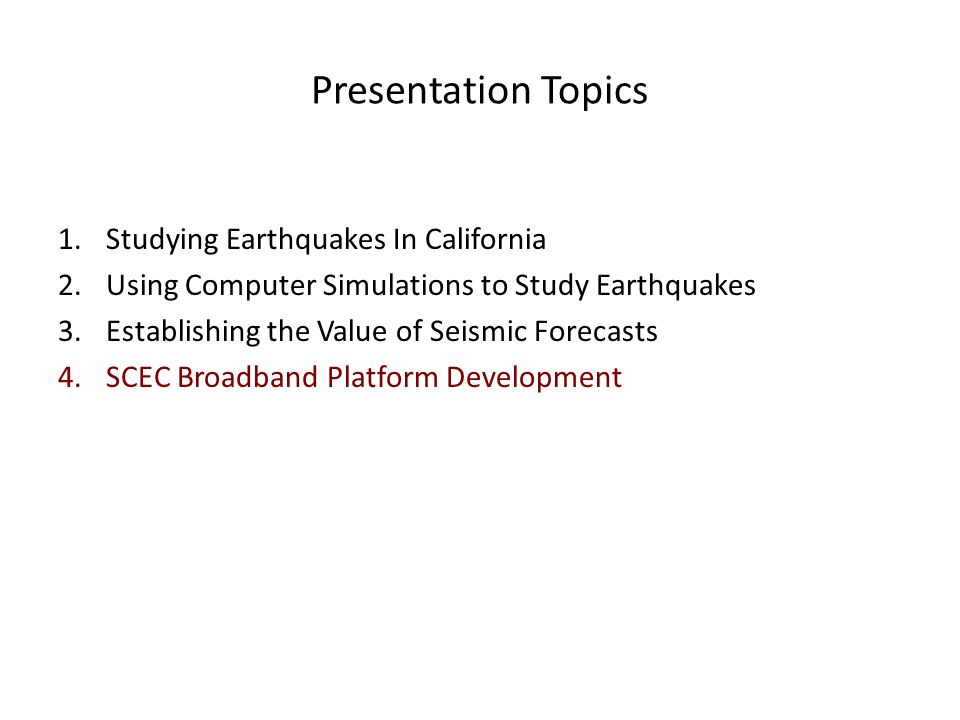 Presentation Topics

1. Studying Earthquakes In California
2. Using Computer Simulations to Study Earthquakes
3. Establishing the Value of Seismic Forecasts
4. SCEC Broadband Platform Development